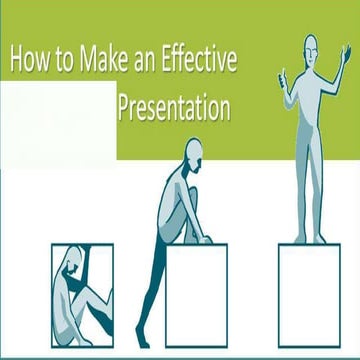 How to Make an Effective Presentation